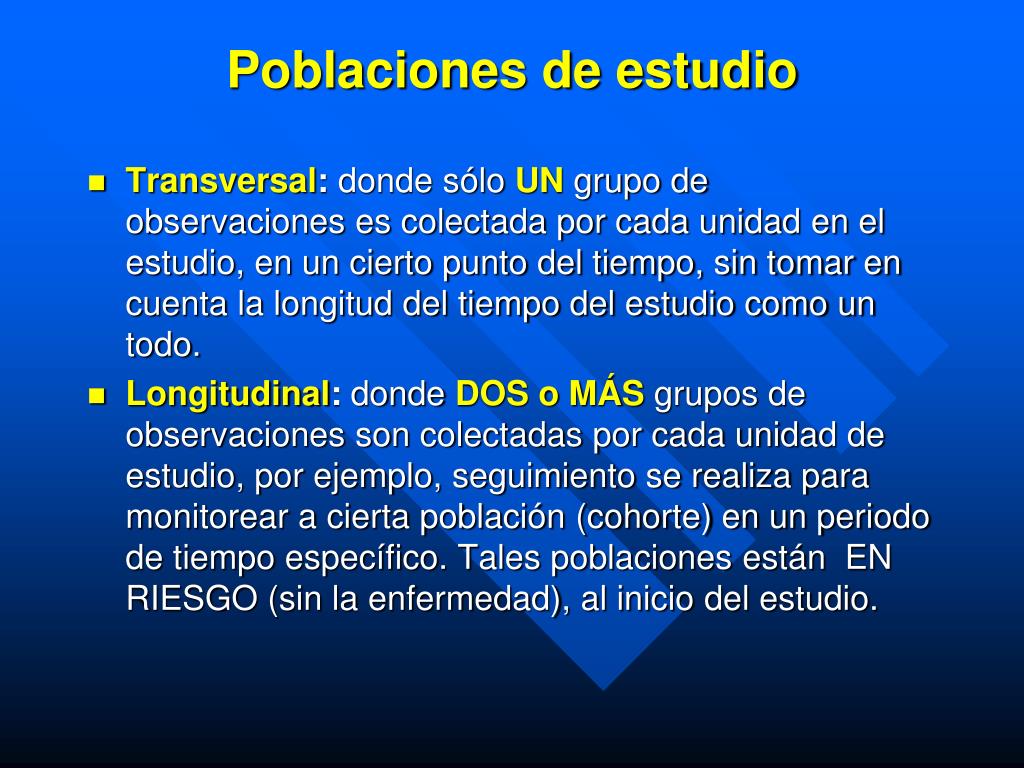 Poblaciones de estudio

- Transversal: donde sólo UN grupo de observaciones es colectada por cada unidad en el estudio, en un cierto punto del tiempo, sin tomar en cuenta la longitud del tiempo del estudio como un todo.
- Longitudinal: donde DOS o MÁS grupos de observaciones son colectadas por cada unidad de estudio, por ejemplo, seguimiento se realiza para monitorear a cierta población (cohorte) en un periodo de tiempo específico. Tales poblaciones están EN RIESGO (sin la enfermedad), al inicio del estudio.